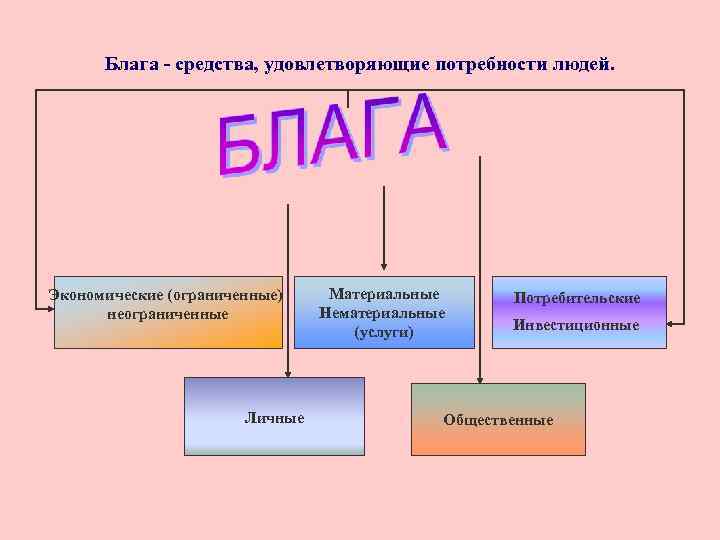 Блага - средства, удовлетворяющие потребности людей.

БЛАГА

Экономические (ограниченные) неограниченные

Материальные
Нематериальные
(услуги)

Потребительские
Инвестиционные

Личные

Общественные